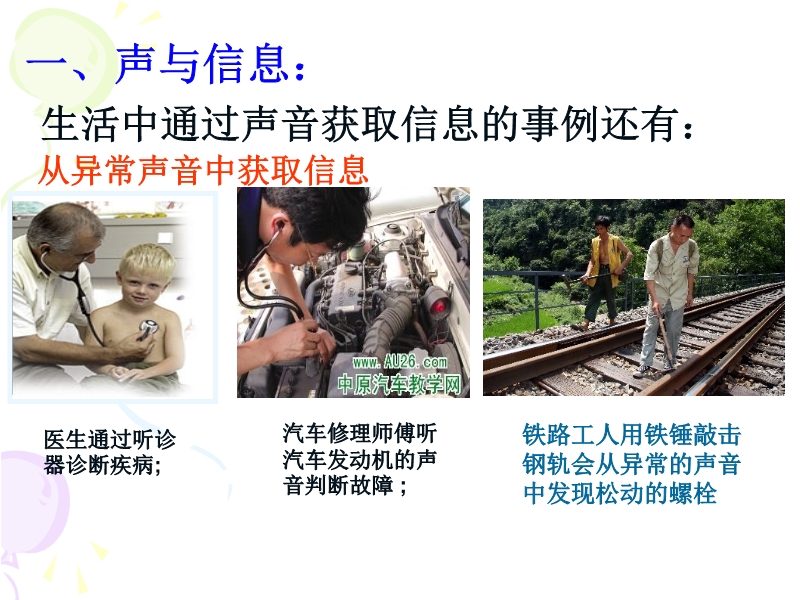 一、声与信息：

生活中通过声音获取信息的事例还有：

从异常声音中获取信息

www.AU26.com
中原汽车教学网

医生通过听诊器诊断疾病;

汽车修理师傅听汽车发动机的声音判断故障；

铁路工人用铁锤敲击钢轨会从异常的声音中发现松动的螺栓